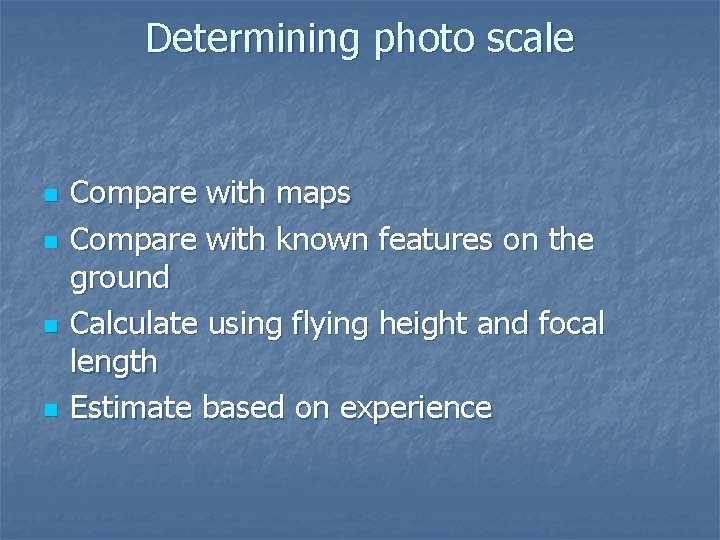 Determining photo scale

- Compare with maps
- Compare with known features on the ground
- Calculate using flying height and focal length
- Estimate based on experience